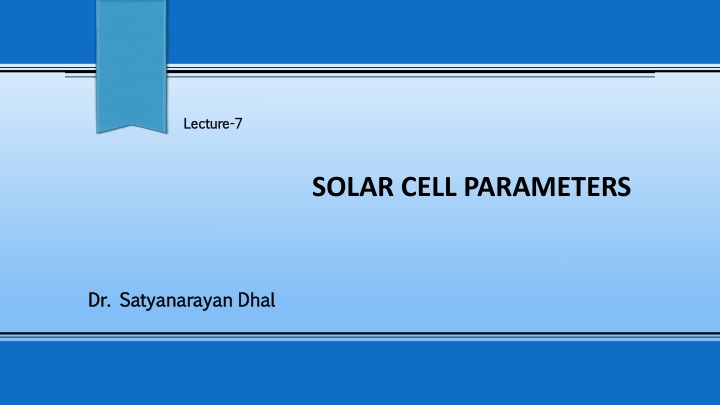 Lecture-7

SOLAR CELL PARAMETERS

Dr. Satyanarayan Dhal